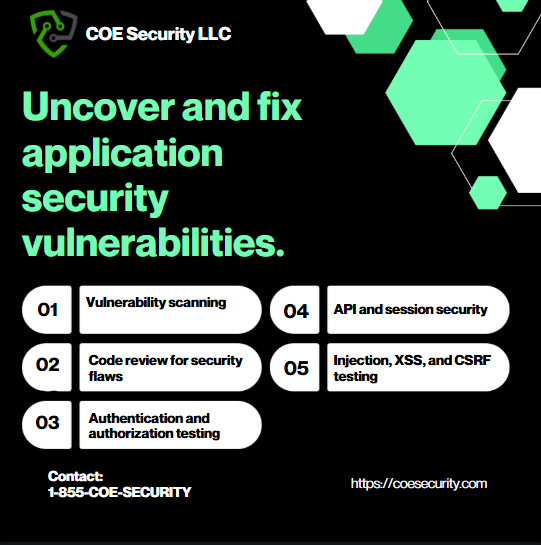 COE Security LLC

Uncover and fix application security vulnerabilities.

01 Vulnerability scanning

02 Code review for security flaws

03 Authentication and authorization testing

04 API and session security

05 Injection, XSS, and CSRF testing

Contact:
1-855-COE-SECURITY

https://coesecurity.com